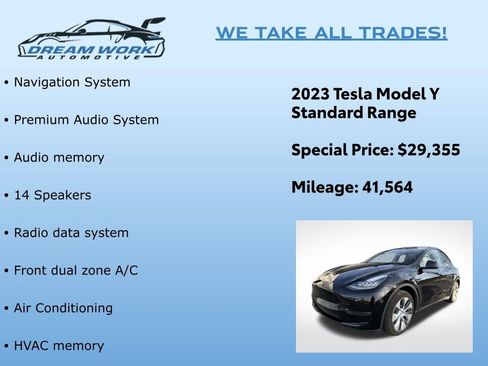 DREAM WORK
AUTOMOTIVE

WE TAKE ALL TRADES!

• Navigation System

• Premium Audio System

• Audio memory

• 14 Speakers

• Radio data system

• Front dual zone A/C

• Air Conditioning

• HVAC memory

2023 Tesla Model Y
Standard Range

Special Price: $29,355

Mileage: 41,564